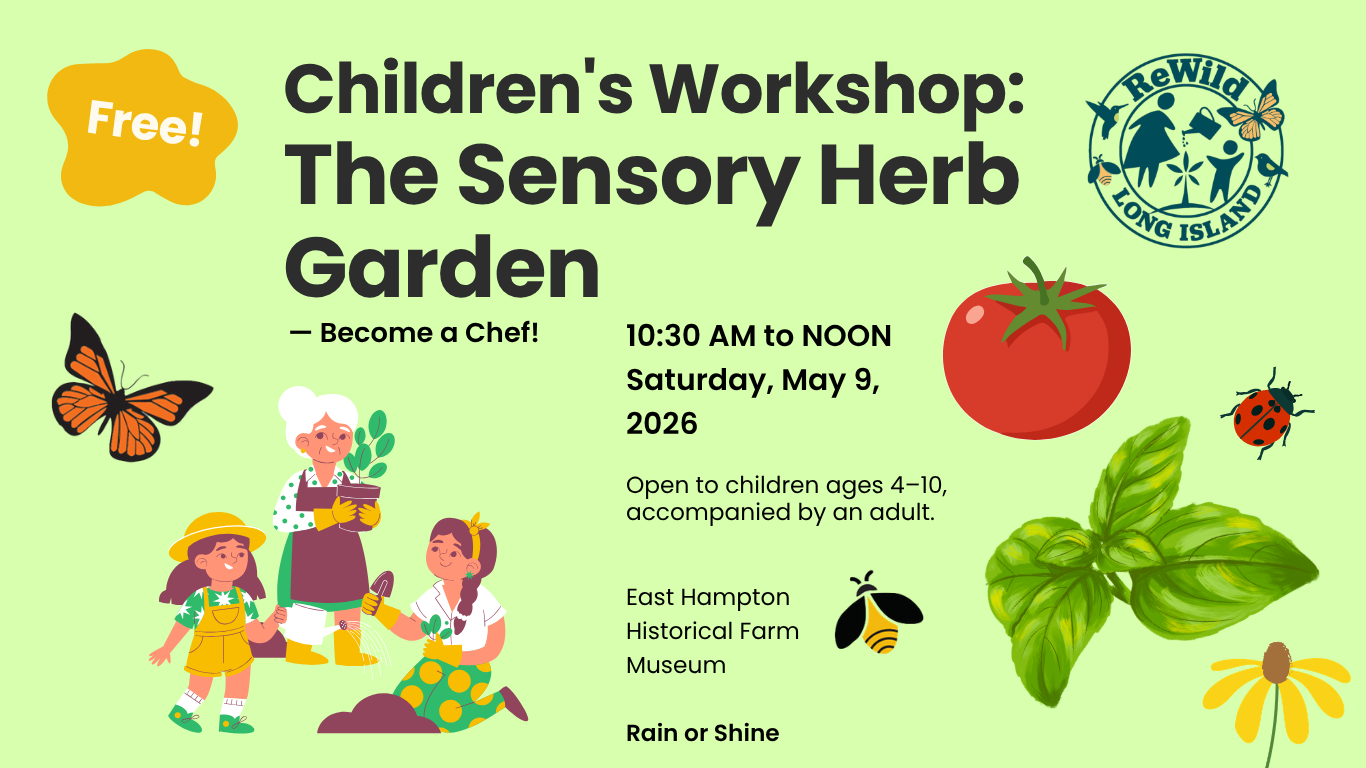 Free!

Children's Workshop: The Sensory Herb Garden

ReWild LONG ISLAND

— Become a Chef!

10:30 AM to NOON
Saturday, May 9, 2026

Open to children ages 4–10, accompanied by an adult.

East Hampton Historical Farm Museum

Rain or Shine